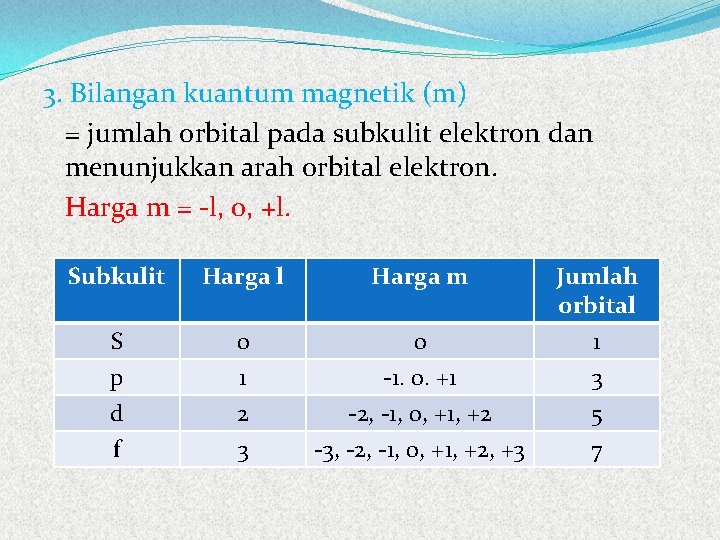 3. Bilangan kuantum magnetik (m)

= jumlah orbital pada subkulit elektron dan menunjukkan arah orbital elektron.

Harga m = -l, 0, +l.

| Subkulit | Harga l | Harga m | Jumlah orbital |
|---|---|---|---|
| S | 0 | 0 | 1 |
| p | 1 | -1. 0. +1 | 3 |
| d | 2 | -2, -1, 0, +1, +2 | 5 |
| f | 3 | -3, -2, -1, 0, +1, +2, +3 | 7 |